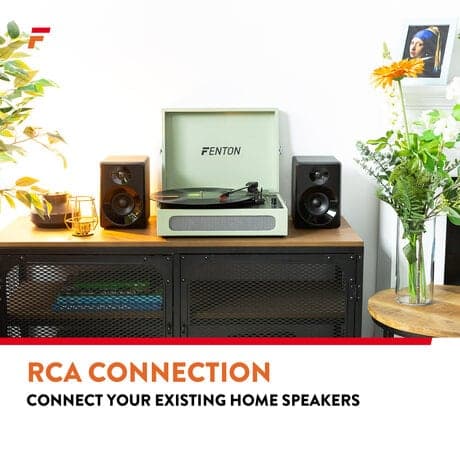 FENTON

RCA CONNECTION
CONNECT YOUR EXISTING HOME SPEAKERS